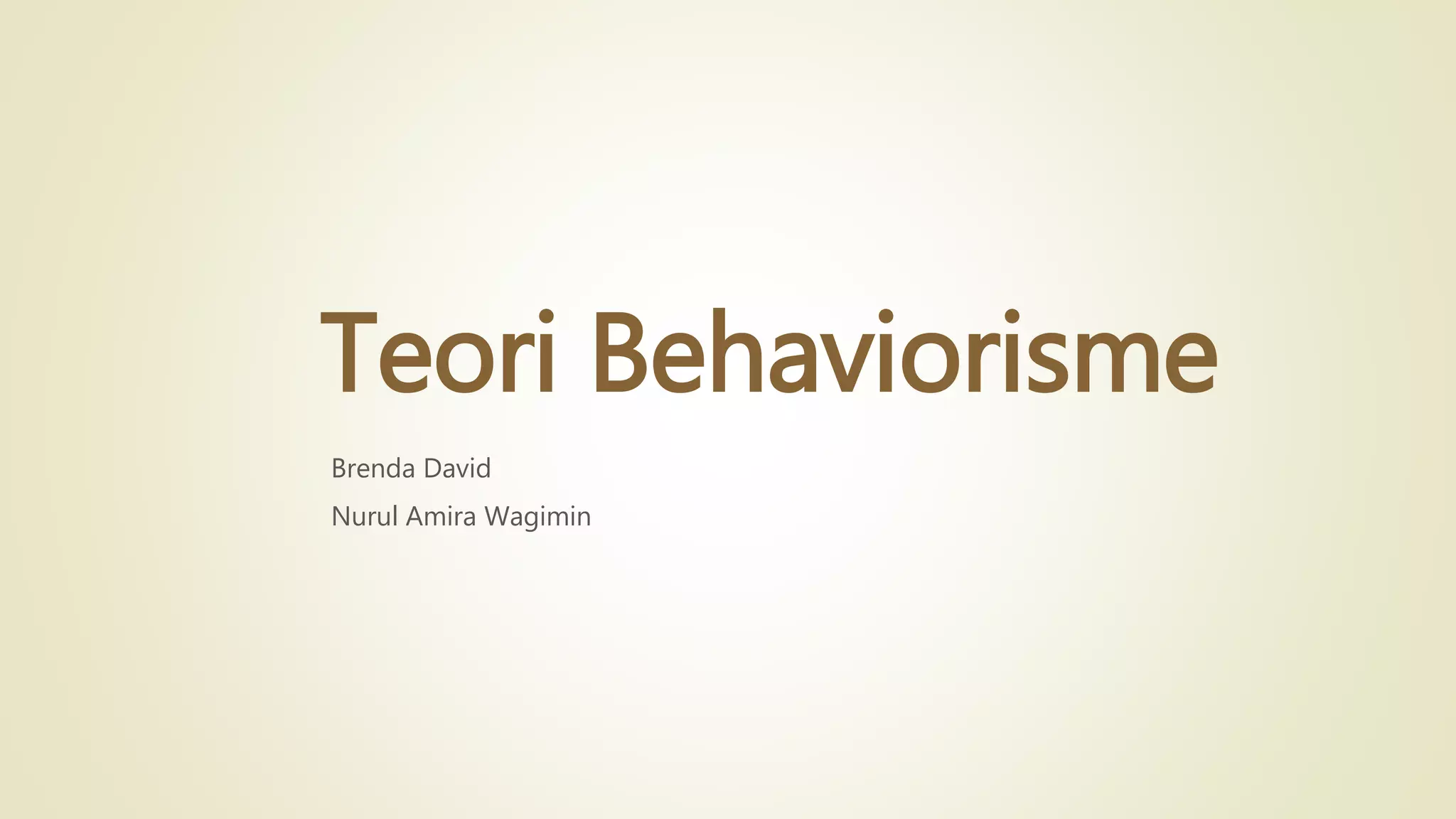 Teori Behaviorisme

Brenda David

Nurul Amira Wagimin